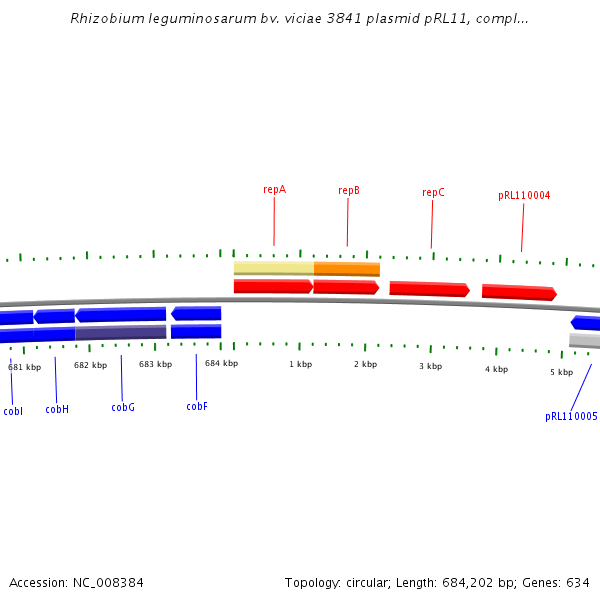 Rhizobium leguminosarum bv. viciae 3841 plasmid pRL11, compl...

repA

repB

repC

pRL110004

681 kbp

682 kbp

683 kbp

684 kbp

1 kbp

2 kbp

3 kbp

4 kbp

5 kbp

cobI

cobH

cobG

cobF

pRL110005

Accession: NC_008384

Topology: circular; Length: 684,202 bp; Genes: 634